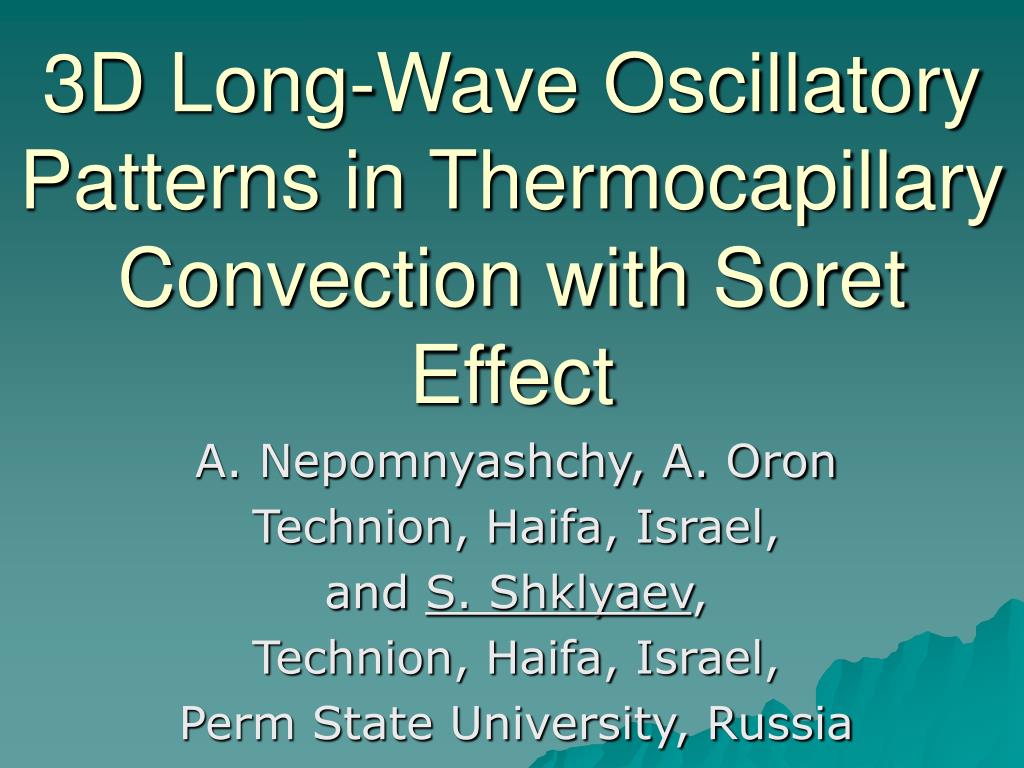 3D Long-Wave Oscillatory Patterns in Thermocapillary Convection with Soret Effect

A. Nepomnyashchy, A. Oron
Technion, Haifa, Israel,
and S. Shklyaev,
Technion, Haifa, Israel,
Perm State University, Russia